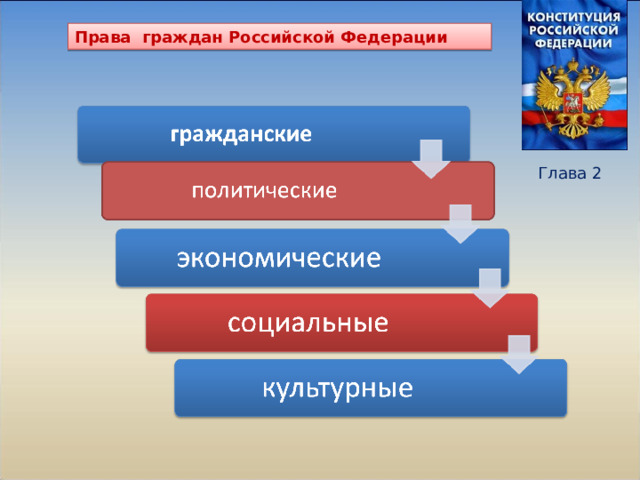 Права граждан Российской Федерации

КОНСТИТУЦИЯ РОССИЙСКОЙ ФЕДЕРАЦИИ

гражданские

политические

экономические

социальные

культурные

Глава 2